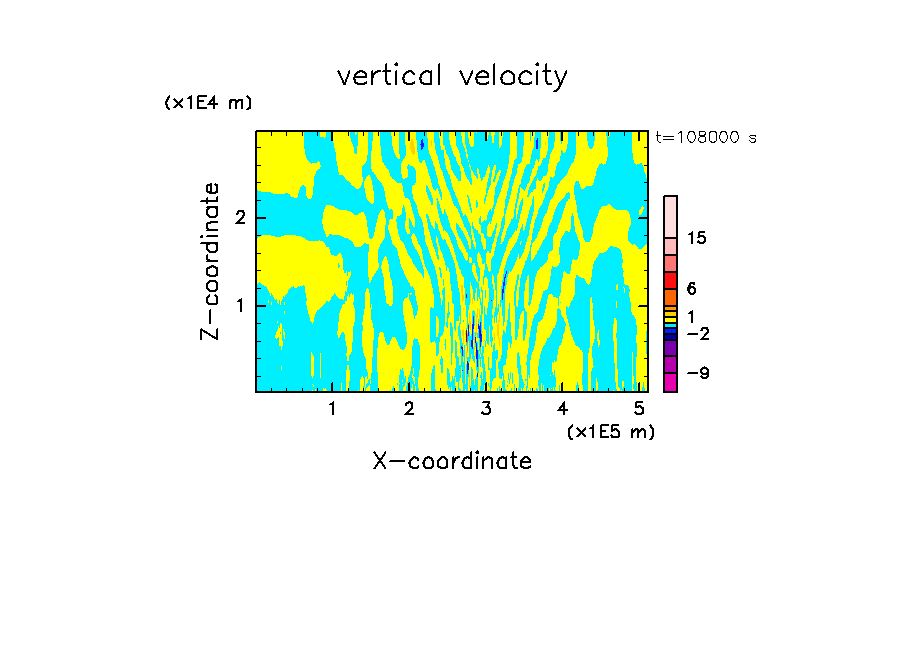 vertical velocity

(x1E4 m)

t=108000 s

Z-coordinate

2

1

15

6

1

−2

−9

1 2 3 4 5

(x1E5 m)

X-coordinate